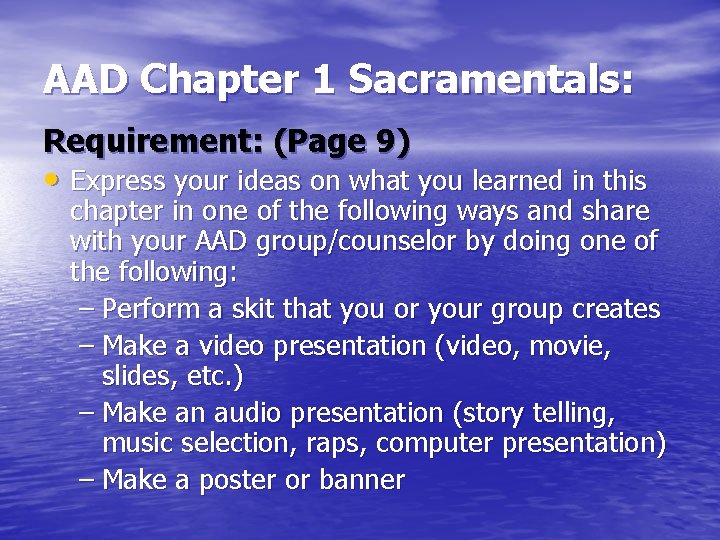 AAD Chapter 1 Sacramentals:

Requirement: (Page 9)

• Express your ideas on what you learned in this chapter in one of the following ways and share with your AAD group/counselor by doing one of the following:
– Perform a skit that you or your group creates
– Make a video presentation (video, movie, slides, etc.)
– Make an audio presentation (story telling, music selection, raps, computer presentation)
– Make a poster or banner